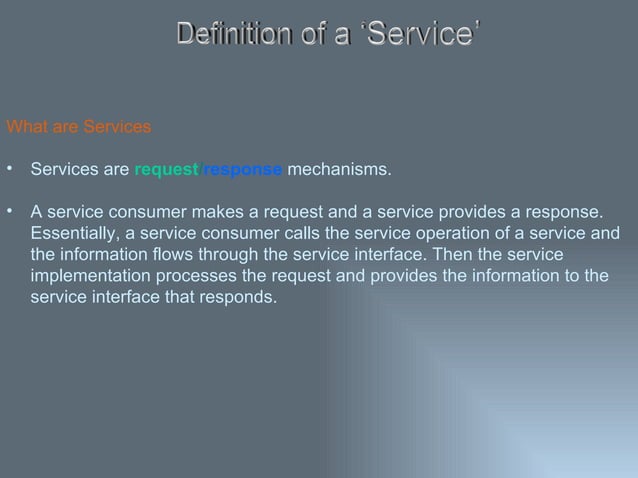 Definition of a ‘Service’

What are Services

• Services are request/response mechanisms.

• A service consumer makes a request and a service provides a response. Essentially, a service consumer calls the service operation of a service and the information flows through the service interface. Then the service implementation processes the request and provides the information to the service interface that responds.